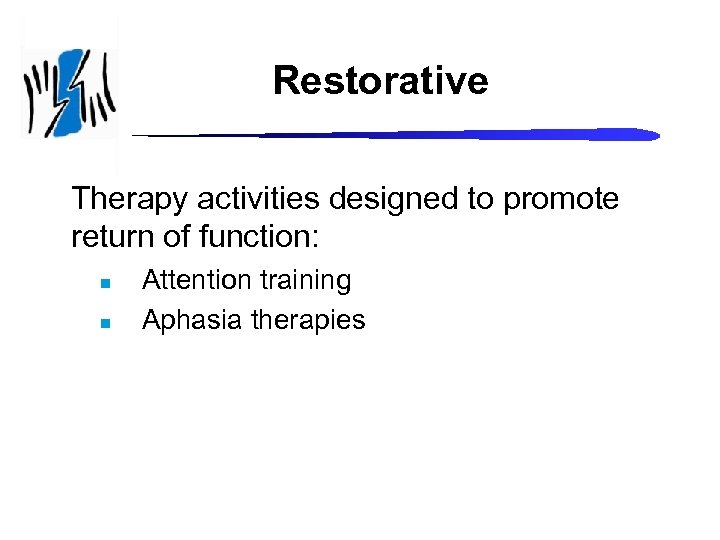 Restorative

Therapy activities designed to promote return of function:

- Attention training
- Aphasia therapies